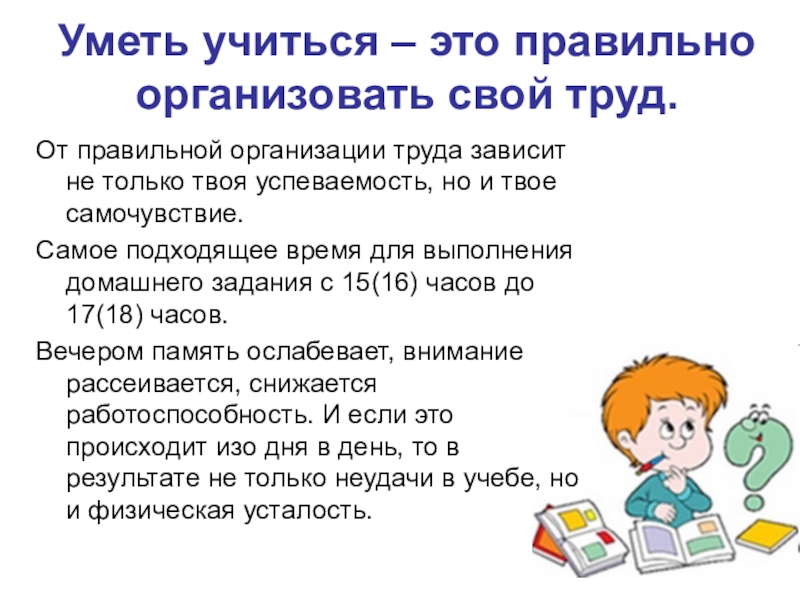 Уметь учиться – это правильно организовать свой труд.

От правильной организации труда зависит не только твоя успеваемость, но и твое самочувствие.

Самое подходящее время для выполнения домашнего задания с 15(16) часов до 17(18) часов.

Вечером память ослабевает, внимание рассеивается, снижается работоспособность. И если это происходит изо дня в день, то в результате не только неудачи в учебе, но и физическая усталость.